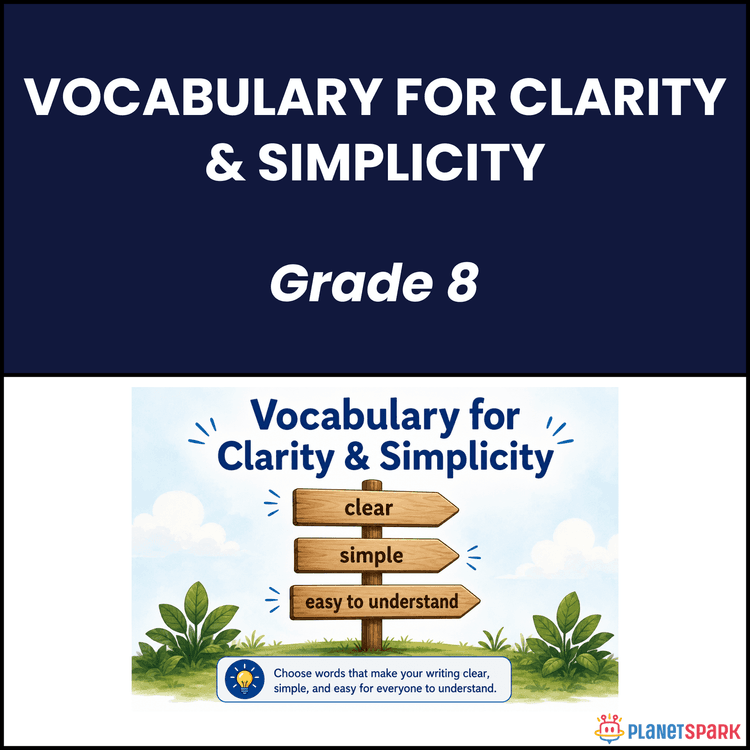 VOCABULARY FOR CLARITY & SIMPLICITY

Grade 8

Vocabulary for Clarity & Simplicity

clear

simple

easy to understand

Choose words that make your writing clear, simple, and easy for everyone to understand.

PLANETSPARK